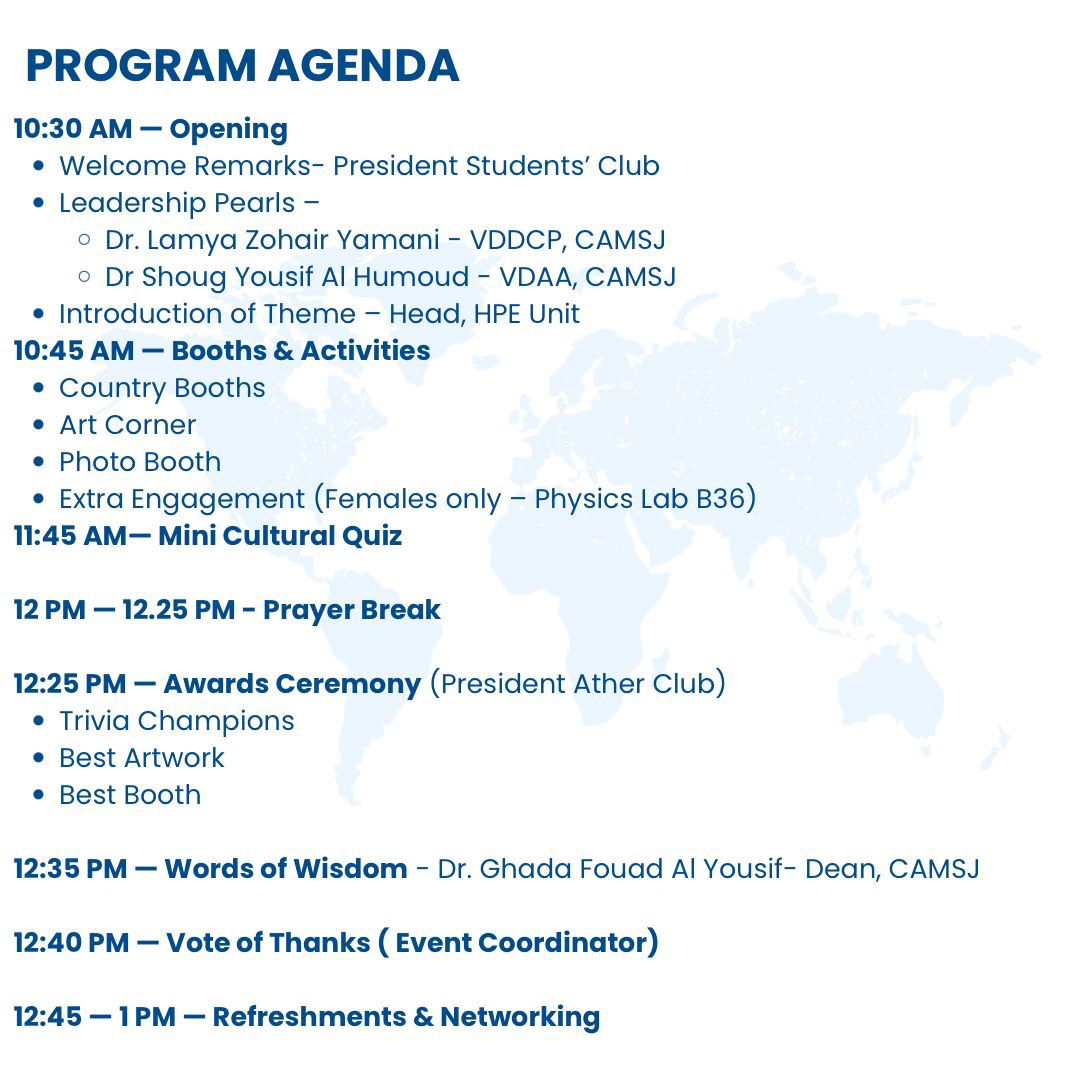 PROGRAM AGENDA

10:30 AM — Opening
- Welcome Remarks- President Students' Club
- Leadership Pearls –
  - Dr. Lamya Zohair Yamani - VDDCP, CAMSJ
  - Dr Shoug Yousif Al Humoud - VDAA, CAMSJ
- Introduction of Theme – Head, HPE Unit

10:45 AM — Booths & Activities
- Country Booths
- Art Corner
- Photo Booth
- Extra Engagement (Females only – Physics Lab B36)

11:45 AM— Mini Cultural Quiz

12 PM — 12.25 PM - Prayer Break

12:25 PM — Awards Ceremony (President Ather Club)
- Trivia Champions
- Best Artwork
- Best Booth

12:35 PM — Words of Wisdom - Dr. Ghada Fouad Al Yousif- Dean, CAMSJ

12:40 PM — Vote of Thanks ( Event Coordinator)

12:45 — 1 PM — Refreshments & Networking